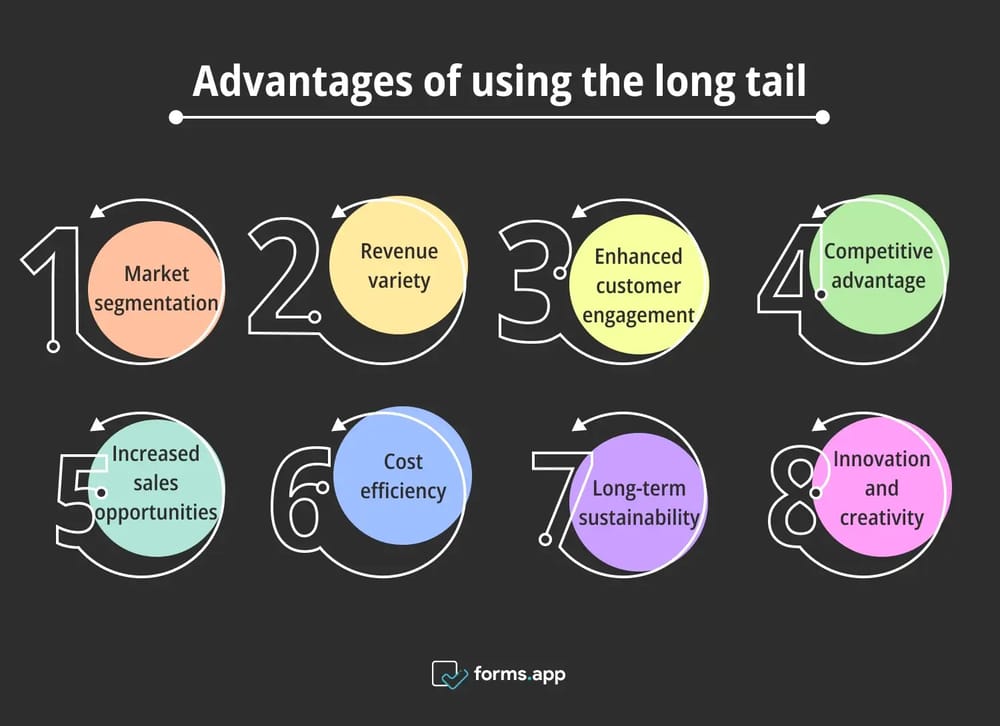 Advantages of using the long tail

1 Market segmentation

2 Revenue variety

3 Enhanced customer engagement

4 Competitive advantage

5 Increased sales opportunities

6 Cost efficiency

7 Long-term sustainability

8 Innovation and creativity

forms.app